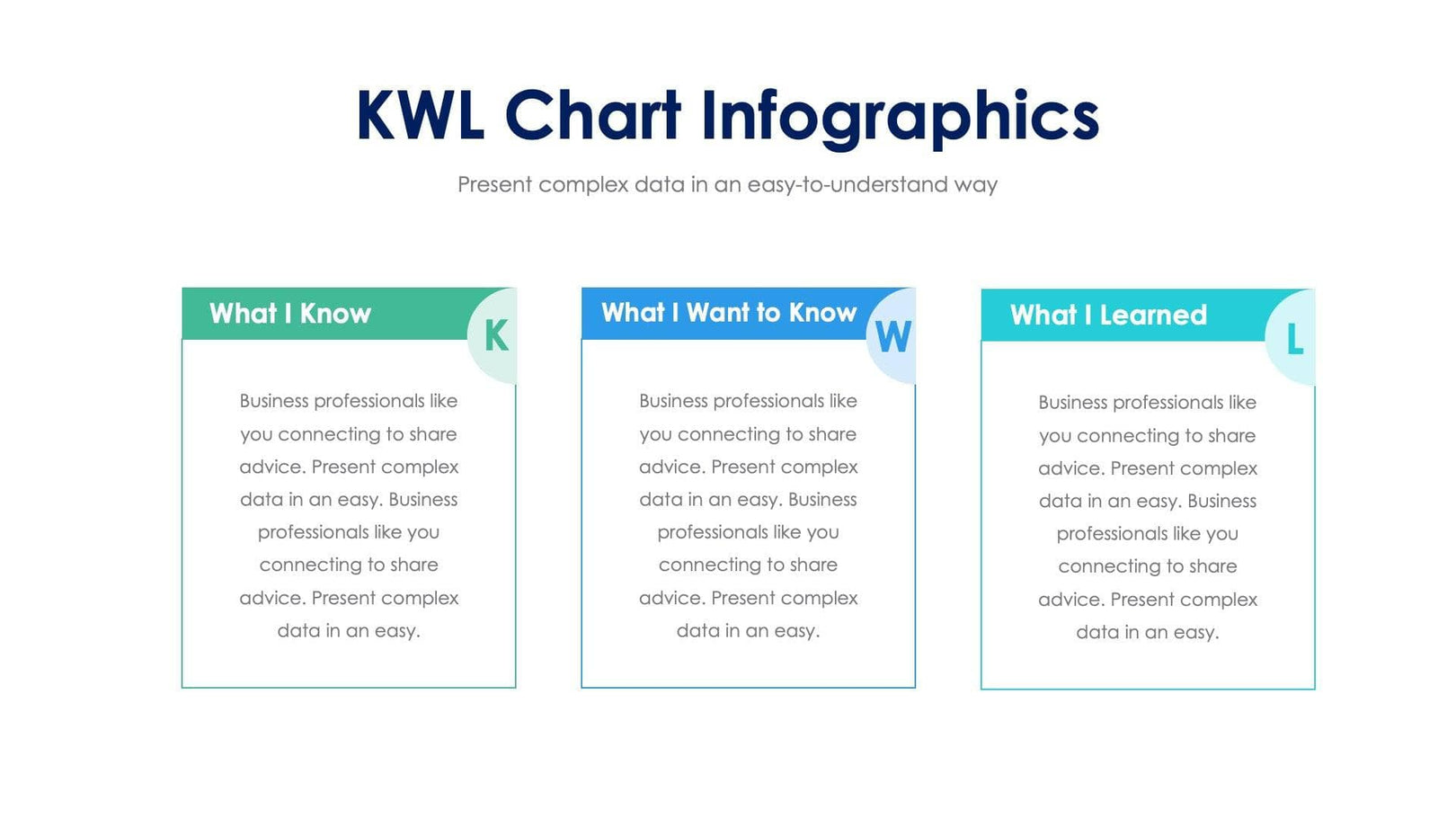 KWL Chart Infographics

Present complex data in an easy-to-understand way

What I Know

K

Business professionals like you connecting to share advice. Present complex data in an easy. Business professionals like you connecting to share advice. Present complex data in an easy.

What I Want to Know

W

Business professionals like you connecting to share advice. Present complex data in an easy. Business professionals like you connecting to share advice. Present complex data in an easy.

What I Learned

L

Business professionals like you connecting to share advice. Present complex data in an easy. Business professionals like you connecting to share advice. Present complex data in an easy.